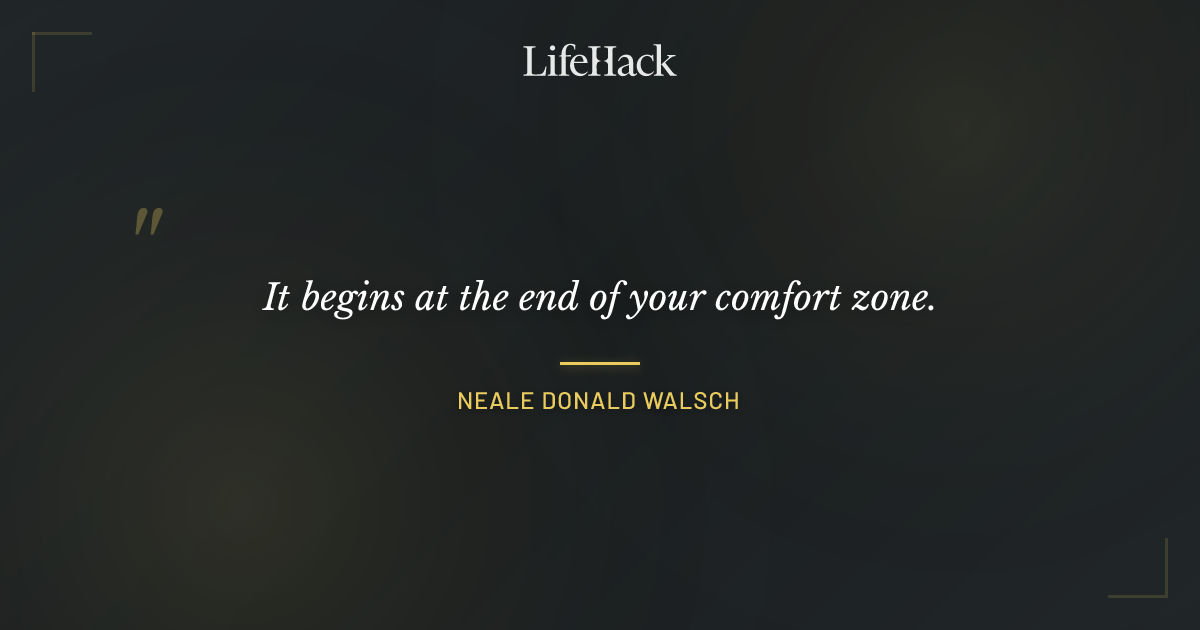 LifeHack

"

It begins at the end of your comfort zone.

NEALE DONALD WALSCH